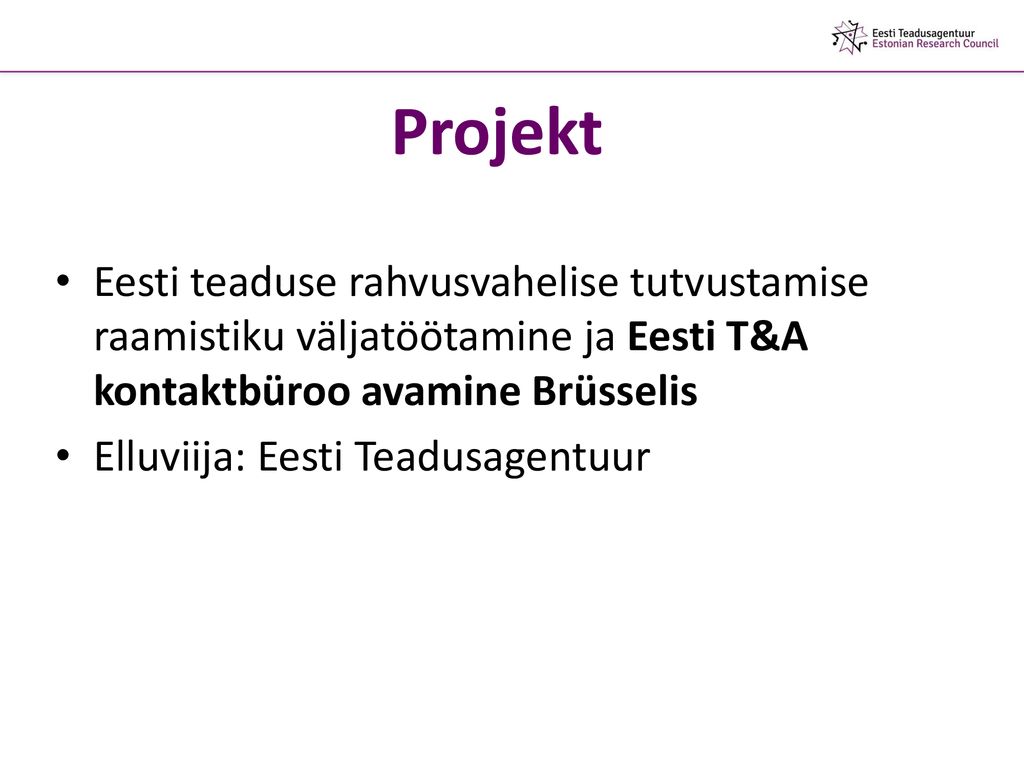 Eesti Teadusagentuur
Estonian Research Council

Projekt

• Eesti teaduse rahvusvahelise tutvustamise raamistiku väljatöötamine ja Eesti T&A kontaktbüroo avamine Brüsselis
• Elluviija: Eesti Teadusagentuur